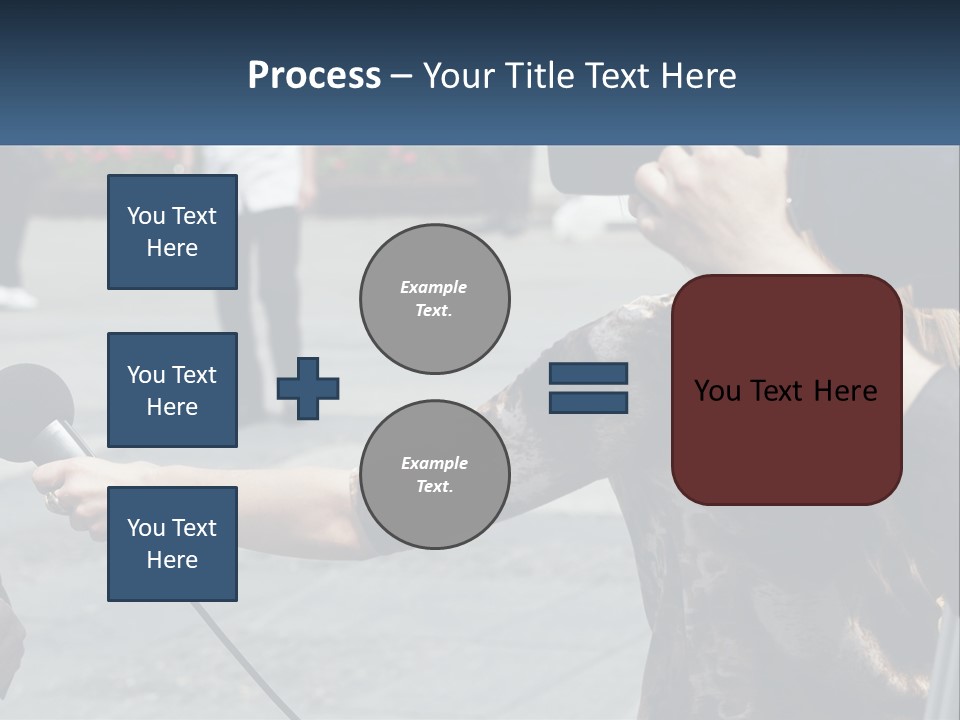 Process – Your Title Text Here

You Text Here

You Text Here

You Text Here

Example Text.

Example Text.

You Text Here